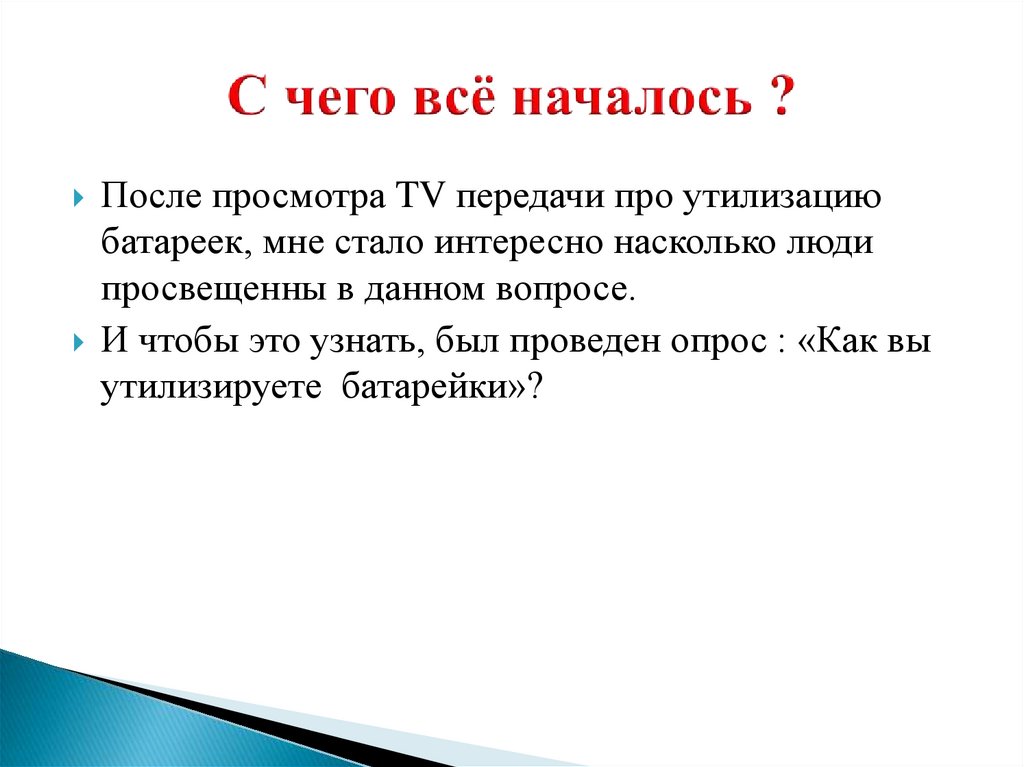 С чего всё началось ?

После просмотра TV передачи про утилизацию батареек, мне стало интересно насколько люди просвещенны в данном вопросе.

И чтобы это узнать, был проведен опрос : «Как вы утилизируете батарейки»?